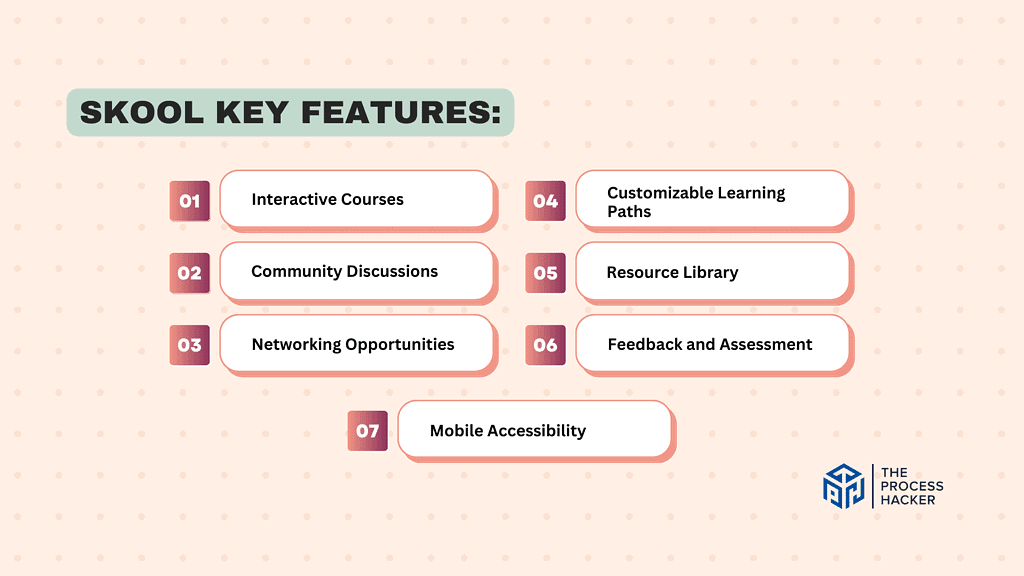 SKOOL KEY FEATURES:

01 Interactive Courses

02 Community Discussions

03 Networking Opportunities

04 Customizable Learning Paths

05 Resource Library

06 Feedback and Assessment

07 Mobile Accessibility

THE PROCESS HACKER